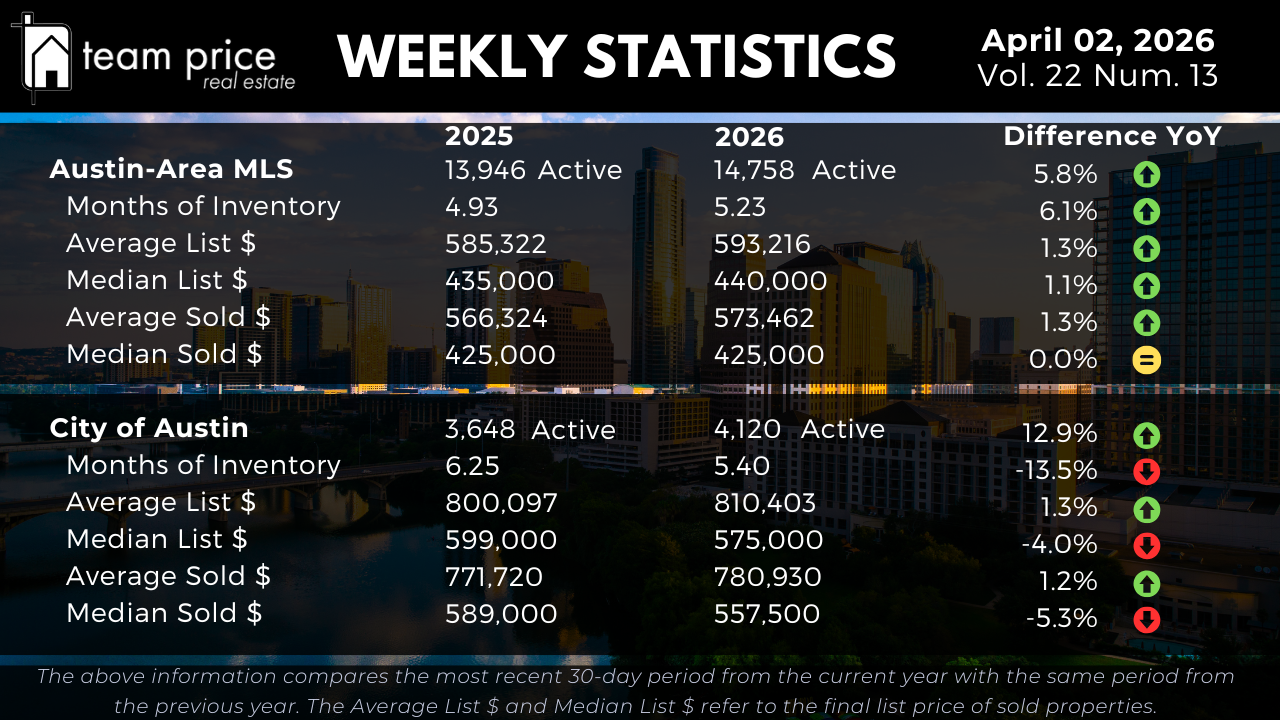 team price real estate

WEEKLY STATISTICS

April 02, 2026
Vol. 22 Num. 13

| | 2025 | 2026 | Difference YoY |
|---|---|---|---|
| Austin-Area MLS | 13,946 Active | 14,758 Active | 5.8% |
| Months of Inventory | 4.93 | 5.23 | 6.1% |
| Average List $ | 585,322 | 593,216 | 1.3% |
| Median List $ | 435,000 | 440,000 | 1.1% |
| Average Sold $ | 566,324 | 573,462 | 1.3% |
| Median Sold $ | 425,000 | 425,000 | 0.0% |
| City of Austin | 3,648 Active | 4,120 Active | 12.9% |
| Months of Inventory | 6.25 | 5.40 | -13.5% |
| Average List $ | 800,097 | 810,403 | 1.3% |
| Median List $ | 599,000 | 575,000 | -4.0% |
| Average Sold $ | 771,720 | 780,930 | 1.2% |
| Median Sold $ | 589,000 | 557,500 | -5.3% |

The above information compares the most recent 30-day period from the current year with the same period from the previous year. The Average List $ and Median List $ refer to the final list price of sold properties.